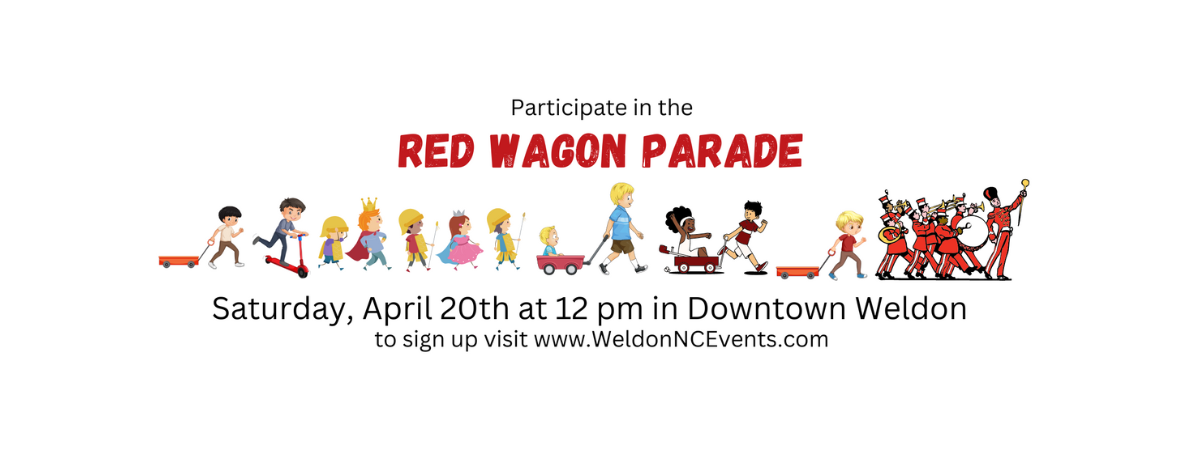 Participate in the

RED WAGON PARADE

Saturday, April 20th at 12 pm in Downtown Weldon
to sign up visit www.WeldonNCEvents.com